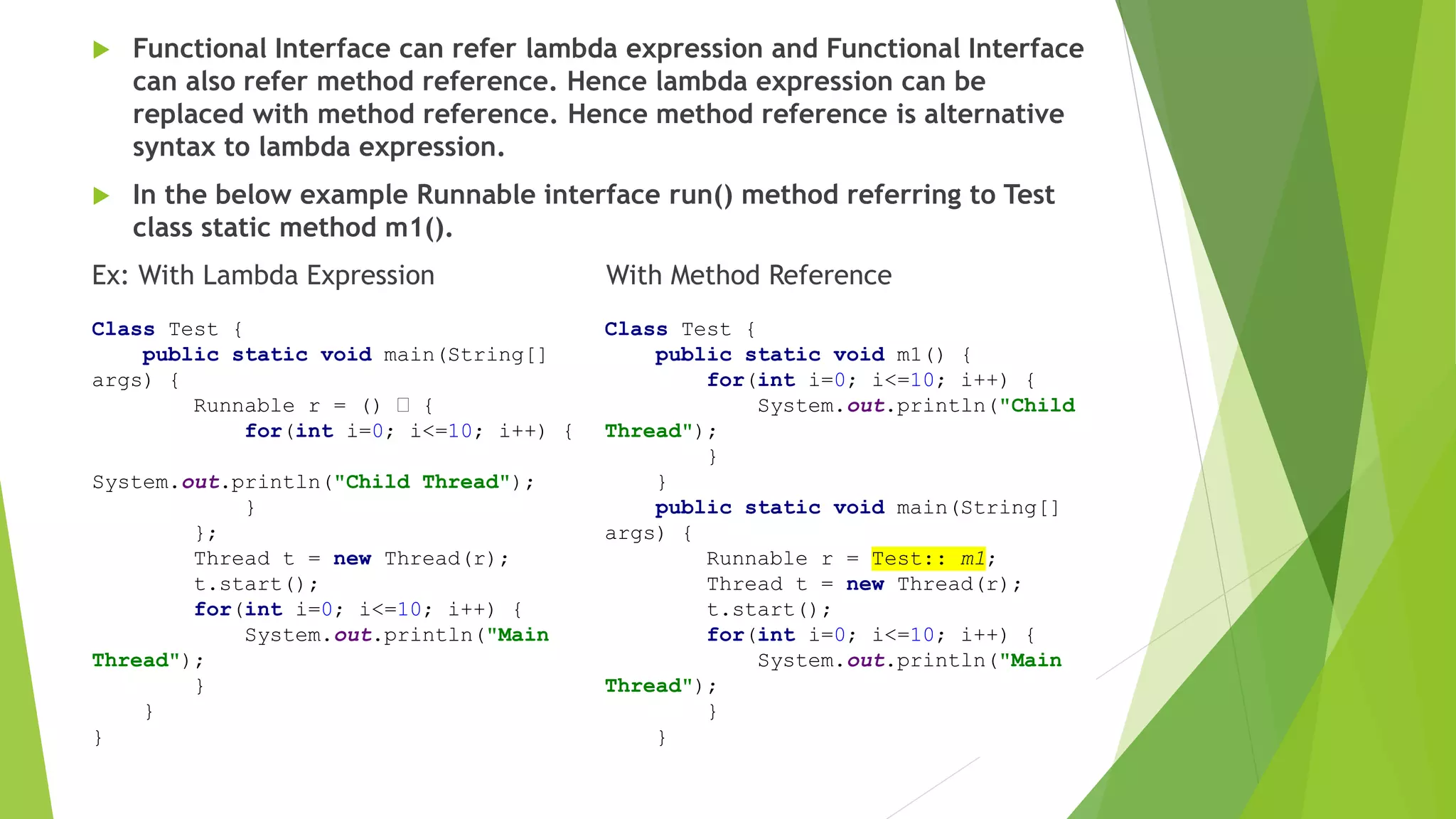 Functional Interface can refer lambda expression and Functional Interface can also refer method reference. Hence lambda expression can be replaced with method reference. Hence method reference is alternative syntax to lambda expression.

In the below example Runnable interface run() method referring to Test class static method m1().

Ex: With Lambda Expression

Class Test {
    public static void main(String[] args) {
        Runnable r = () □ {
            for(int i=0; i<=10; i++) {
System.out.println("Child Thread");
            }
        };
        Thread t = new Thread(r);
        t.start();
        for(int i=0; i<=10; i++) {
            System.out.println("Main Thread");
        }
    }
}

With Method Reference

Class Test {
    public static void m1() {
        for(int i=0; i<=10; i++) {
            System.out.println("Child Thread");
        }
    }
    public static void main(String[] args) {
        Runnable r = Test:: m1;
        Thread t = new Thread(r);
        t.start();
        for(int i=0; i<=10; i++) {
            System.out.println("Main Thread");
        }
    }